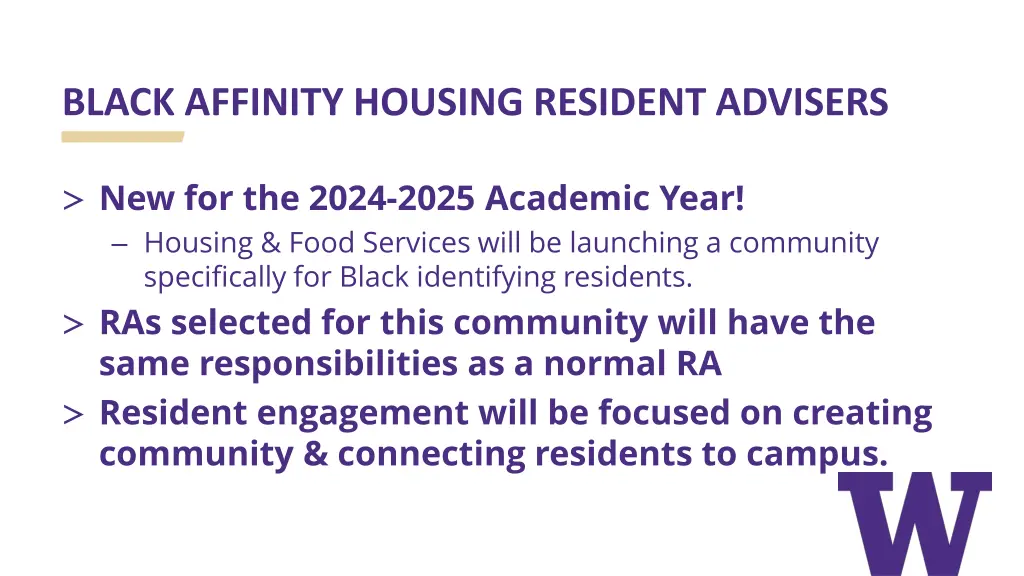 BLACK AFFINITY HOUSING RESIDENT ADVISERS

> New for the 2024-2025 Academic Year!

– Housing & Food Services will be launching a community specifically for Black identifying residents.

> RAs selected for this community will have the same responsibilities as a normal RA

> Resident engagement will be focused on creating community & connecting residents to campus.

W